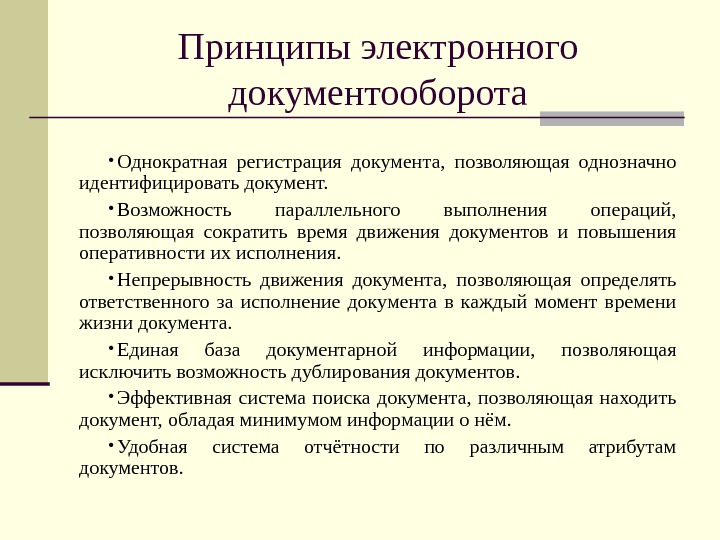 Принципы электронного документооборота

•Однократная регистрация документа, позволяющая однозначно идентифицировать документ.

•Возможность параллельного выполнения операций, позволяющая сократить время движения документов и повышения оперативности их исполнения.

•Непрерывность движения документа, позволяющая определять ответственного за исполнение документа в каждый момент времени жизни документа.

•Единая база документарной информации, позволяющая исключить возможность дублирования документов.

•Эффективная система поиска документа, позволяющая находить документ, обладая минимумом информации о нём.

•Удобная система отчётности по различным атрибутам документов.